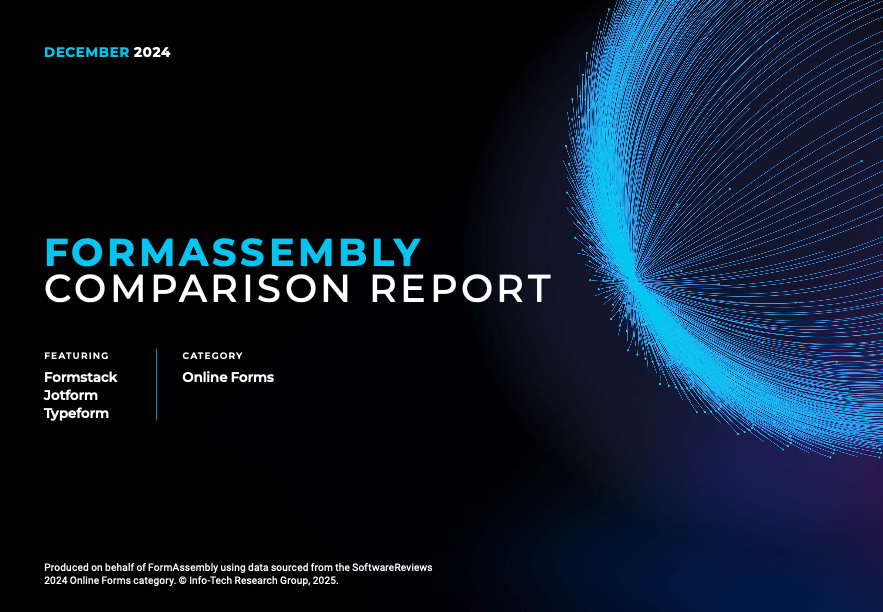 DECEMBER 2024

FORMASSEMBLY
COMPARISON REPORT

FEATURING
Formstack
Jotform
Typeform

CATEGORY
Online Forms

Produced on behalf of FormAssembly using data sourced from the SoftwareReviews 2024 Online Forms category. © Info-Tech Research Group, 2025.